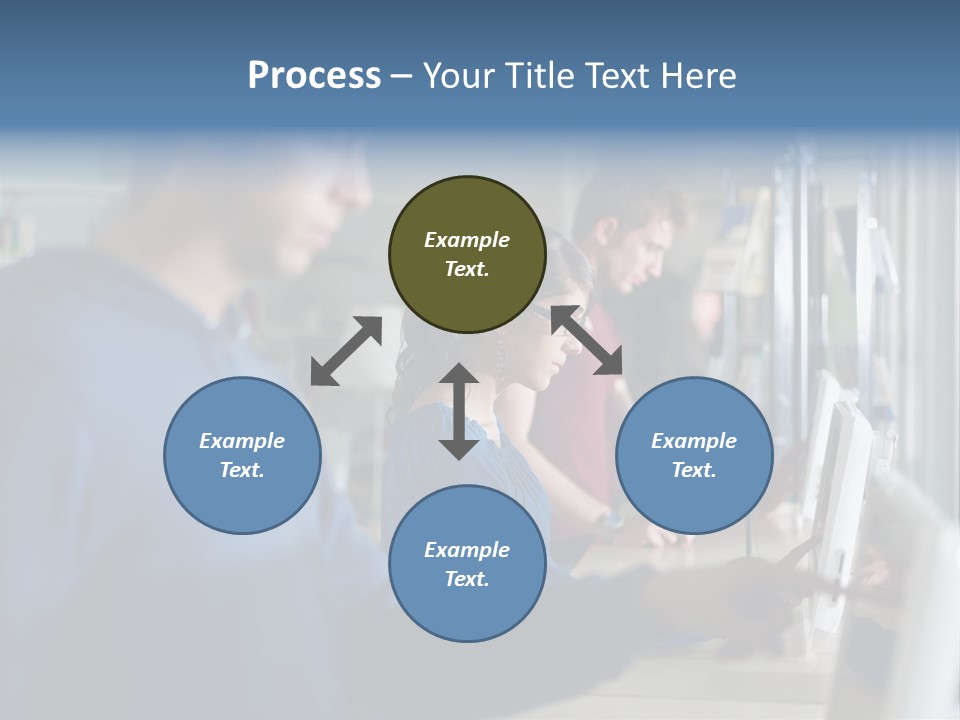 Process – Your Title Text Here

Example Text.

Example Text.

Example Text.

Example Text.